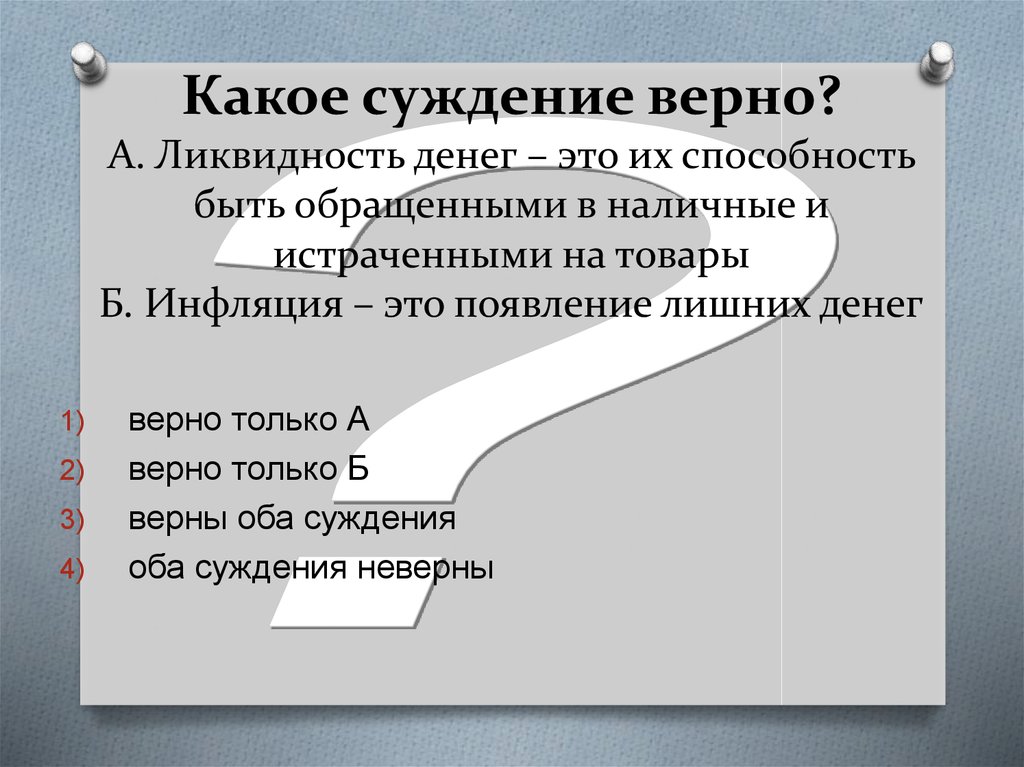 Какое суждение верно?
А. Ликвидность денег – это их способность быть обращенными в наличные и истраченными на товары
Б. Инфляция – это появление лишних денег

1) верно только А
2) верно только Б
3) верны оба суждения
4) оба суждения неверны